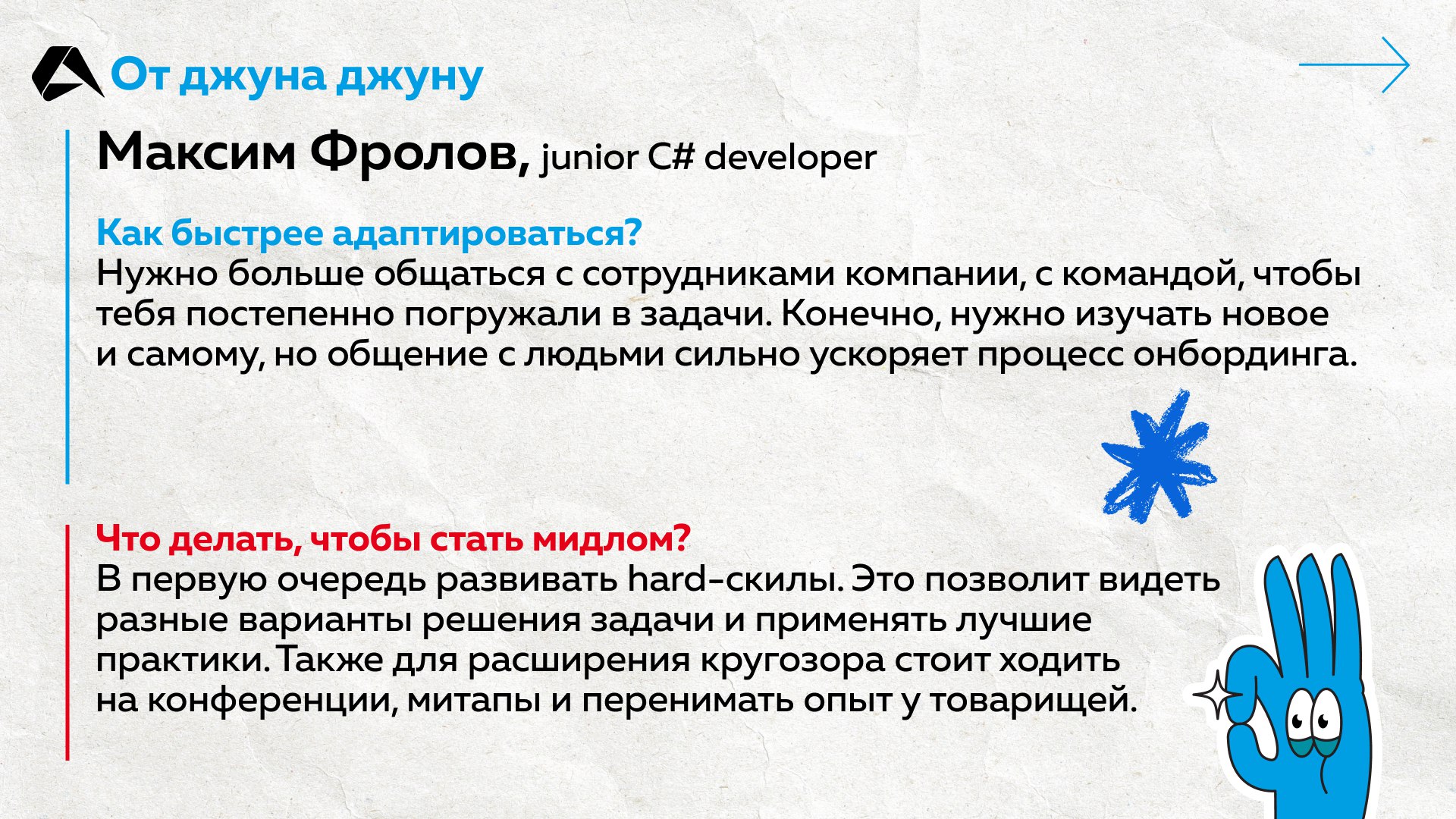 От джуна джуну

Максим Фролов, junior C# developer

Как быстрее адаптироваться?
Нужно больше общаться с сотрудниками компании, с командой, чтобы тебя постепенно погружали в задачи. Конечно, нужно изучать новое и самому, но общение с людьми сильно ускоряет процесс онбординга.

Что делать, чтобы стать мидлом?
В первую очередь развивать hard-скилы. Это позволит видеть разные варианты решения задачи и применять лучшие практики. Также для расширения кругозора стоит ходить на конференции, митапы и перенимать опыт у товарищей.